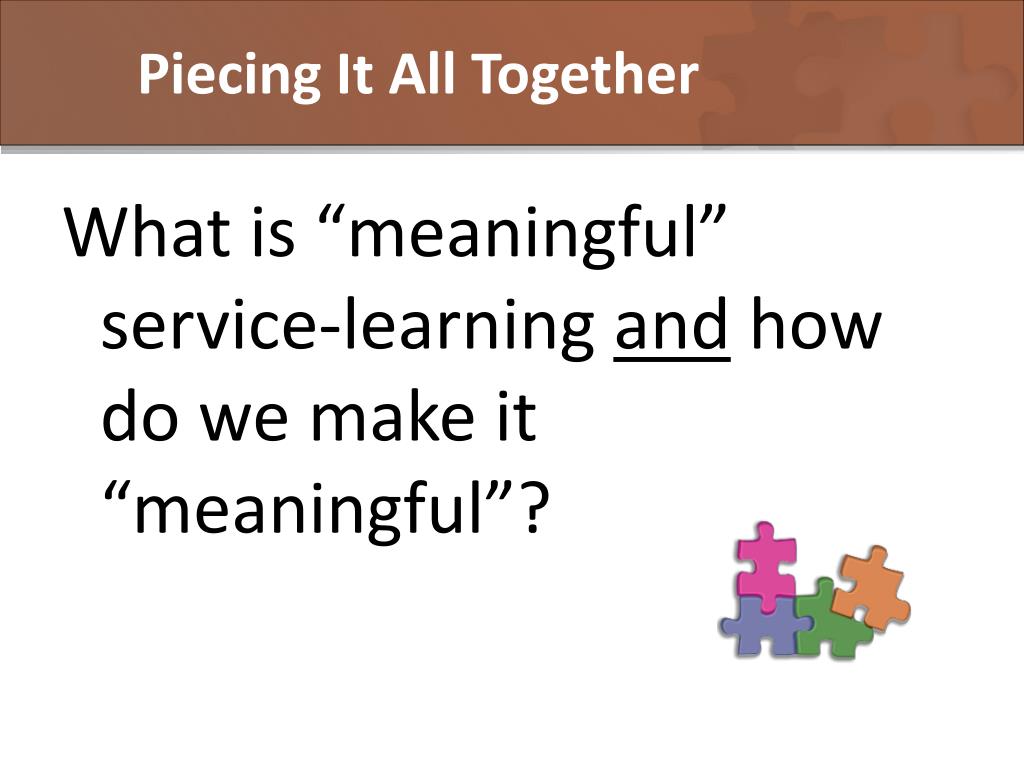 Piecing It All Together

What is “meaningful” service-learning and how do we make it “meaningful”?